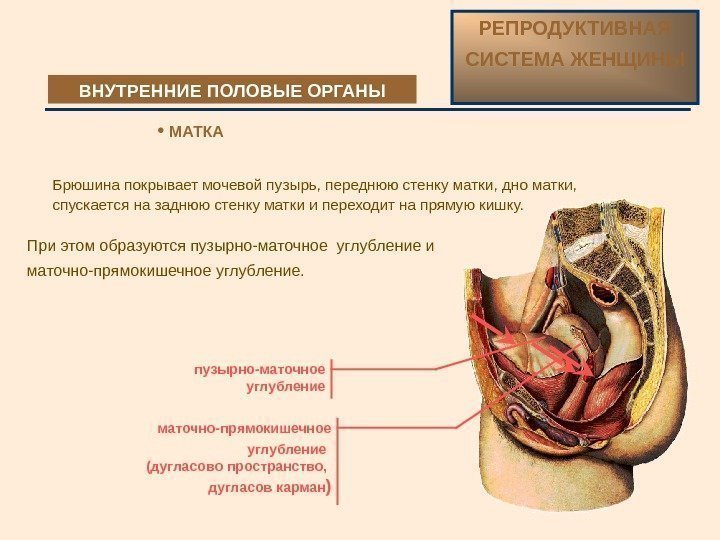 РЕПРОДУКТИВНАЯ СИСТЕМА ЖЕНЩИНЫ

ВНУТРЕННИЕ ПОЛОВЫЕ ОРГАНЫ

• МАТКА

Брюшина покрывает мочевой пузырь, переднюю стенку матки, дно матки, спускается на заднюю стенку матки и переходит на прямую кишку.

При этом образуются пузырно-маточное углубление и маточно-прямокишечное углубление.

пузырно-маточное углубление

маточно-прямокишечное углубление (дугласово пространство, дугласов карман)